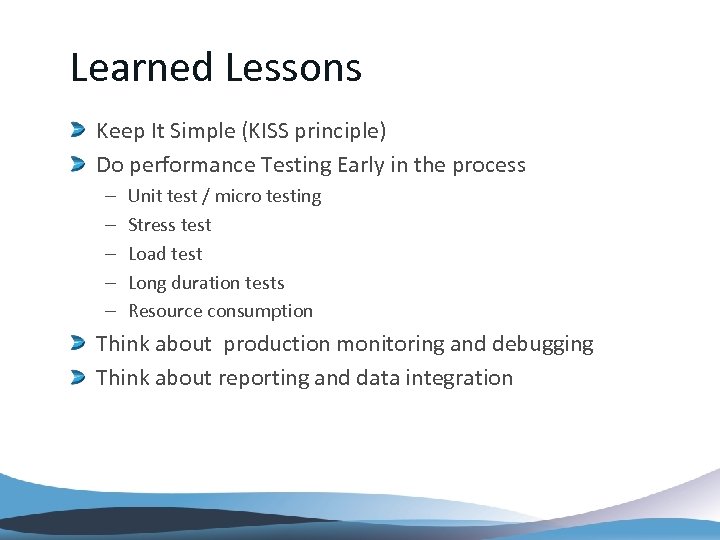 Learned Lessons

Keep It Simple (KISS principle)

Do performance Testing Early in the process

– Unit test / micro testing

– Stress test

– Load test

– Long duration tests

– Resource consumption

Think about production monitoring and debugging

Think about reporting and data integration